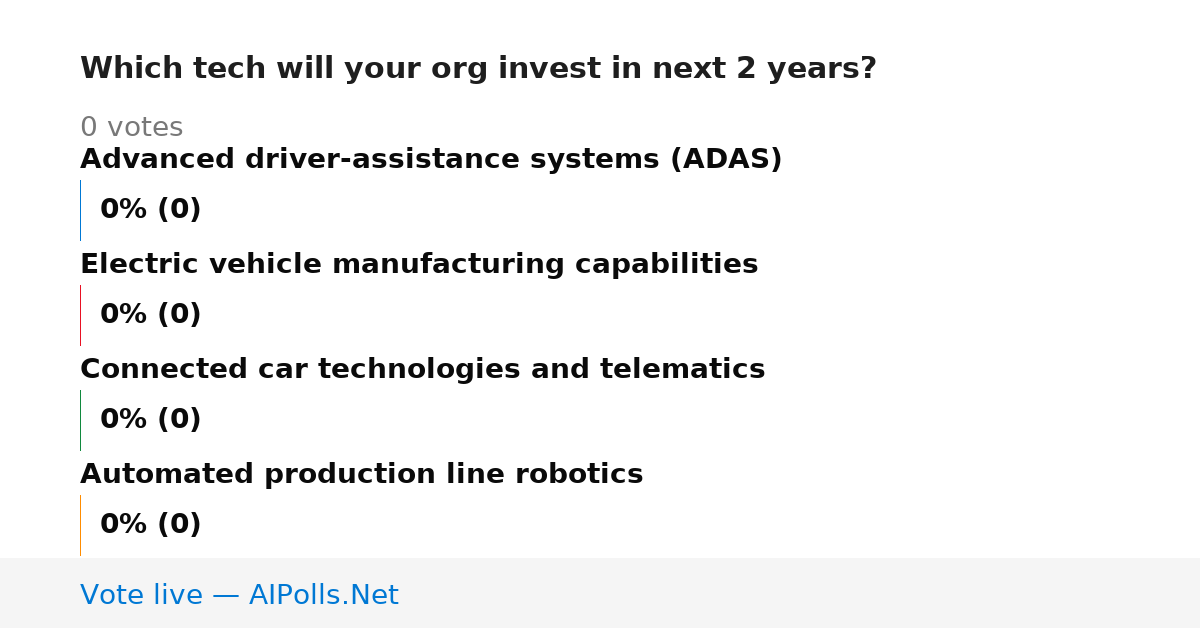 Which tech will your org invest in next 2 years?

0 votes

Advanced driver-assistance systems (ADAS)

0% (0)

Electric vehicle manufacturing capabilities

0% (0)

Connected car technologies and telematics

0% (0)

Automated production line robotics

0% (0)

Vote live — AIPolls.Net